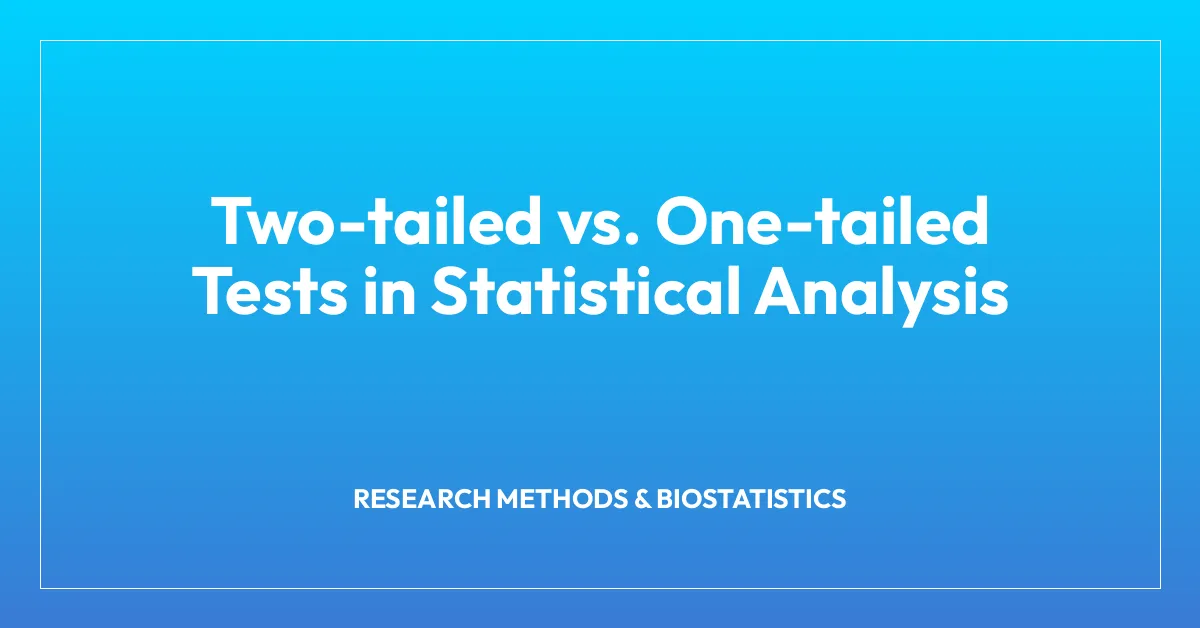 Two-tailed vs. One-tailed Tests in Statistical Analysis

RESEARCH METHODS & BIOSTATISTICS